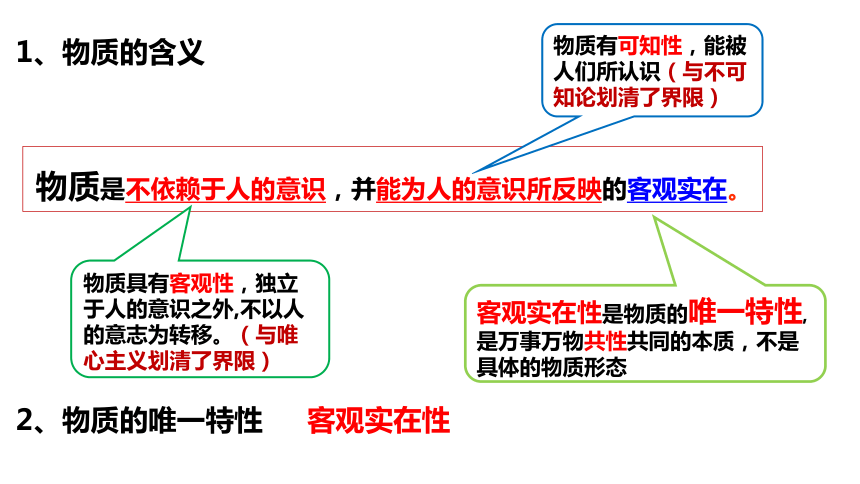 1、物质的含义

物质有可知性，能被人们所认识（与不可知论划清了界限）

物质是不依赖于人的意识，并能为人的意识所反映的客观实在。

物质具有客观性，独立于人的意识之外,不以人的意志为转移。（与唯心主义划清了界限）

客观实在性是物质的唯一特性,是万事万物共性共同的本质，不是具体的物质形态

2、物质的唯一特性　客观实在性